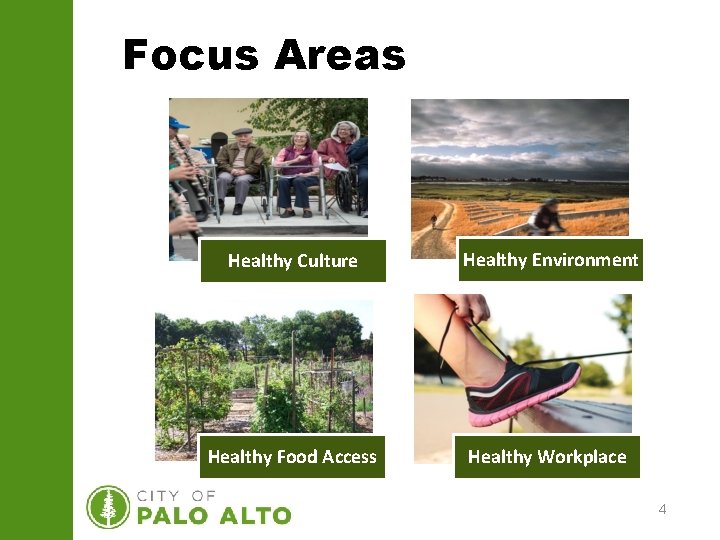 Focus Areas

Healthy Culture

Healthy Environment

Healthy Food Access

Healthy Workplace

CITY OF
PALO ALTO

4